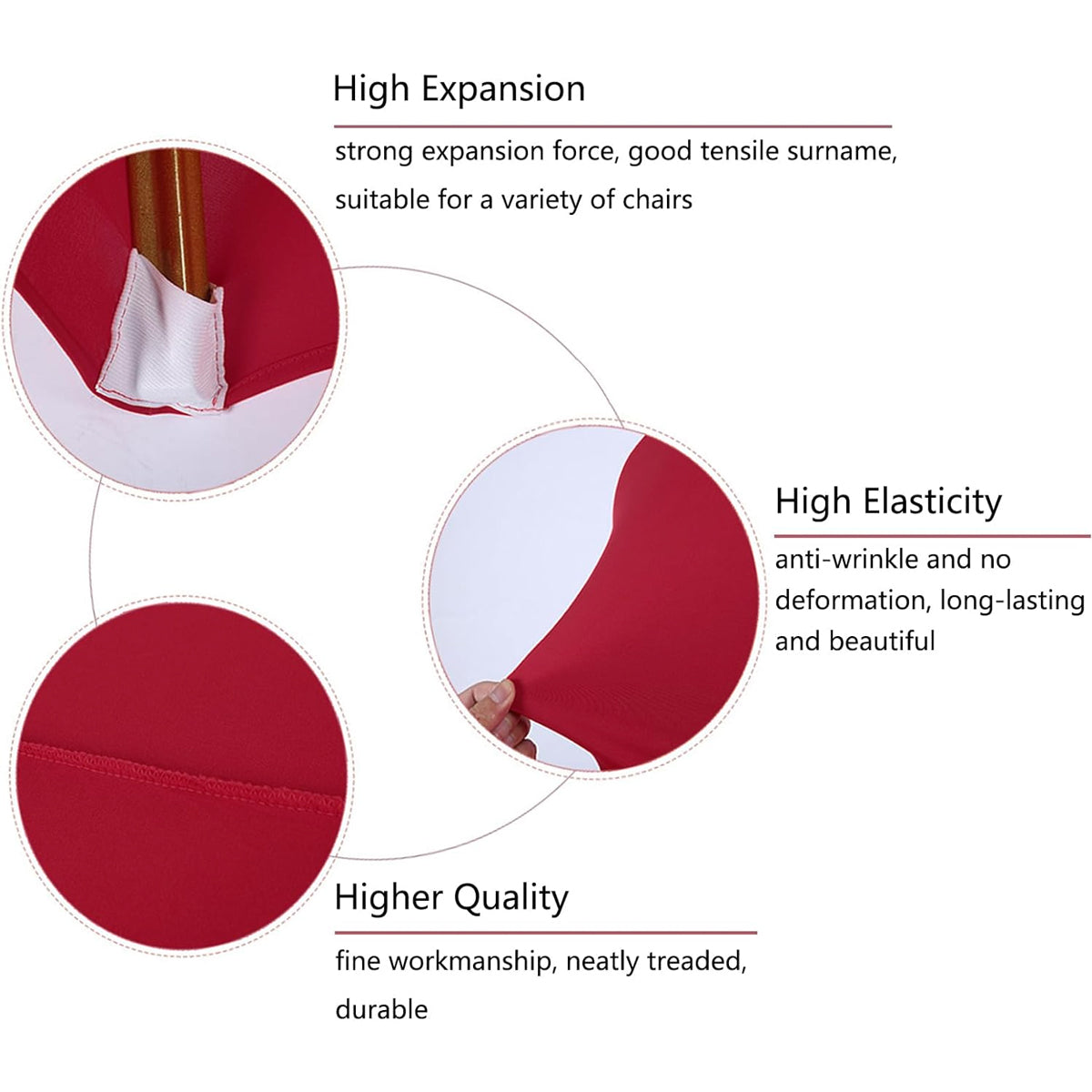 High Expansion

strong expansion force, good tensile surname, suitable for a variety of chairs

High Elasticity

anti-wrinkle and no deformation, long-lasting and beautiful

Higher Quality

fine workmanship, neatly treaded, durable